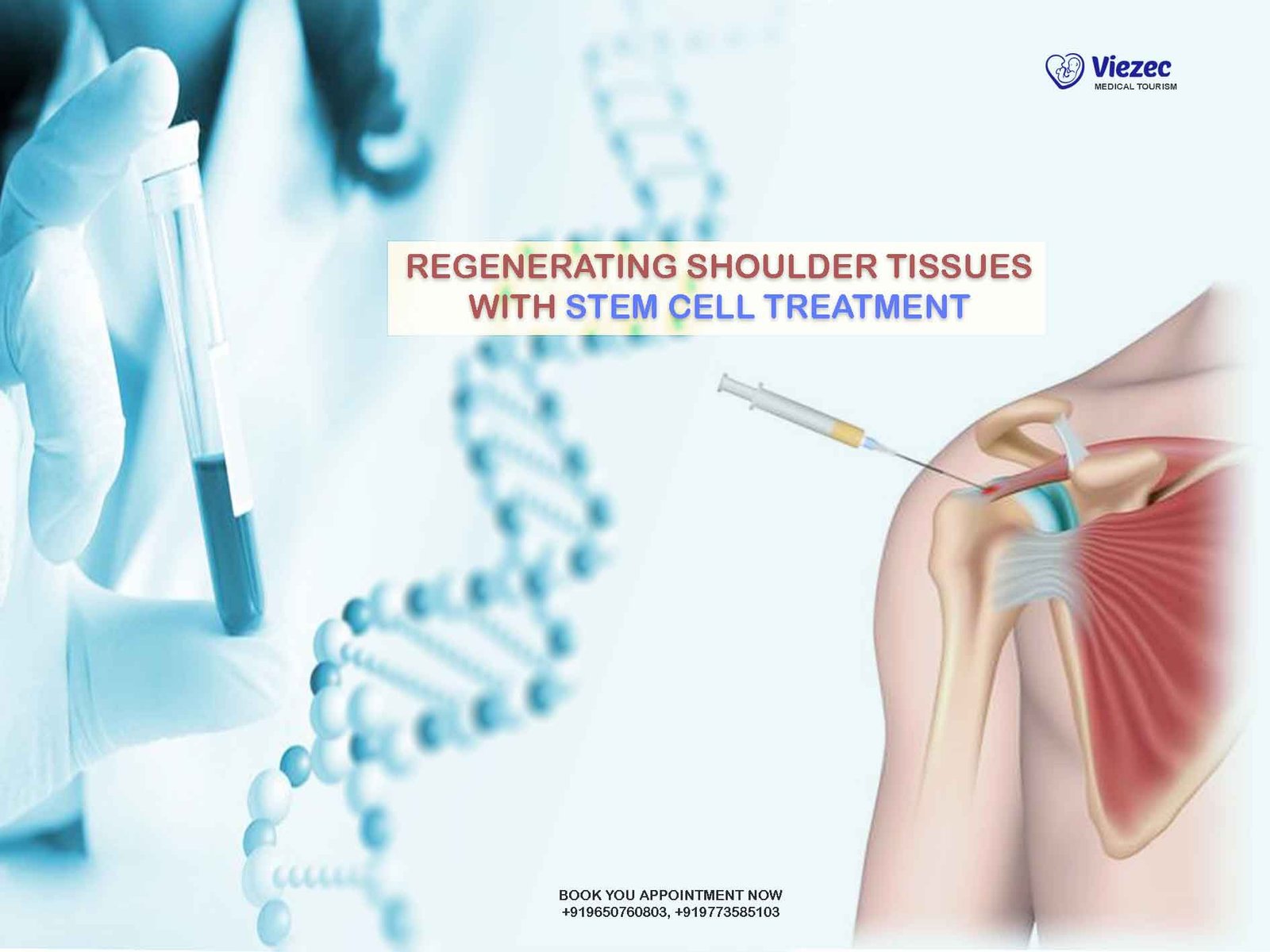 Viezec
MEDICAL TOURISM

REGENERATING SHOULDER TISSUES WITH STEM CELL TREATMENT

BOOK YOU APPOINTMENT NOW
+919650760803, +919773585103